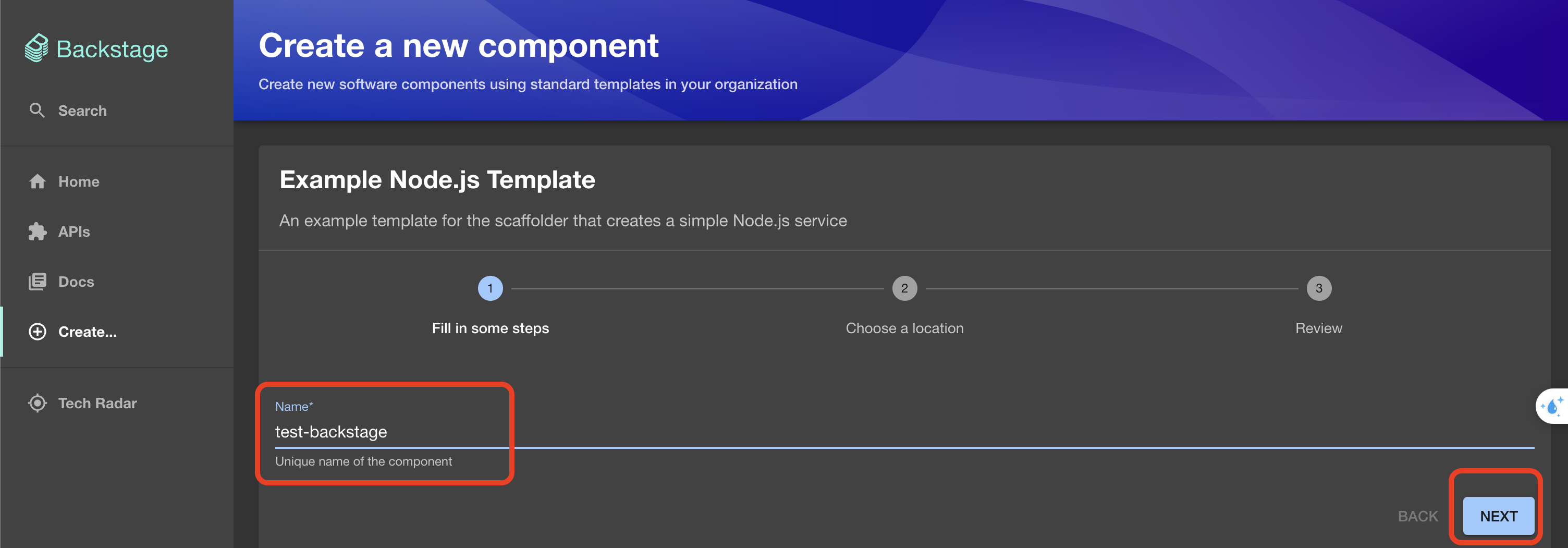 Backstage

Search

Home

APIs

Docs

Create...

Tech Radar

Create a new component

Create new software components using standard templates in your organization

Example Node.js Template

An example template for the scaffolder that creates a simple Node.js service

1 Fill in some steps

2 Choose a location

3 Review

Name*

test-backstage

Unique name of the component

BACK

NEXT